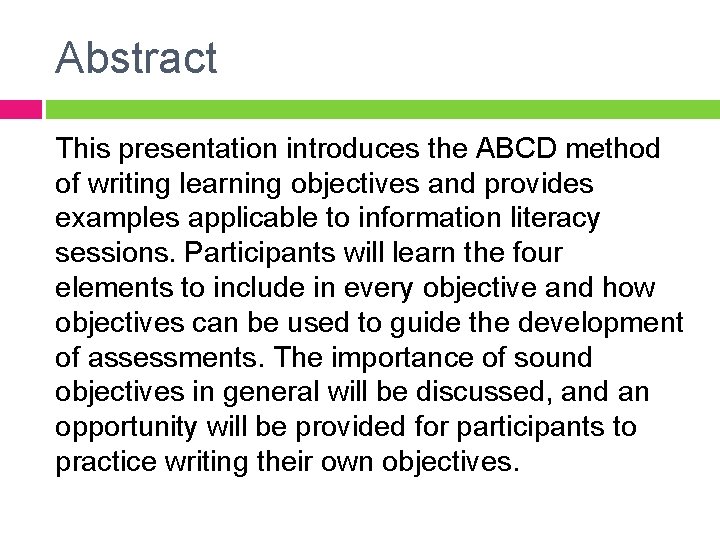 Abstract

This presentation introduces the ABCD method of writing learning objectives and provides examples applicable to information literacy sessions. Participants will learn the four elements to include in every objective and how objectives can be used to guide the development of assessments. The importance of sound objectives in general will be discussed, and an opportunity will be provided for participants to practice writing their own objectives.